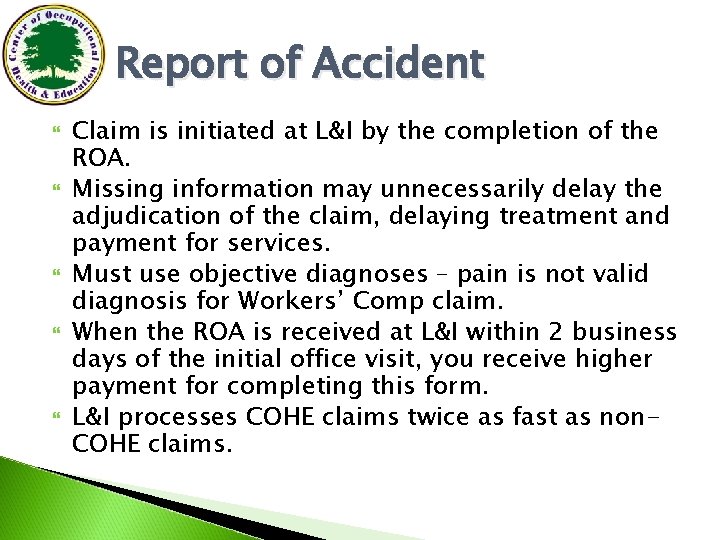 Center of Occupational Health & Education

Report of Accident

Claim is initiated at L&I by the completion of the ROA.

Missing information may unnecessarily delay the adjudication of the claim, delaying treatment and payment for services.

Must use objective diagnoses – pain is not valid diagnosis for Workers' Comp claim.

When the ROA is received at L&I within 2 business days of the initial office visit, you receive higher payment for completing this form.

L&I processes COHE claims twice as fast as non-COHE claims.